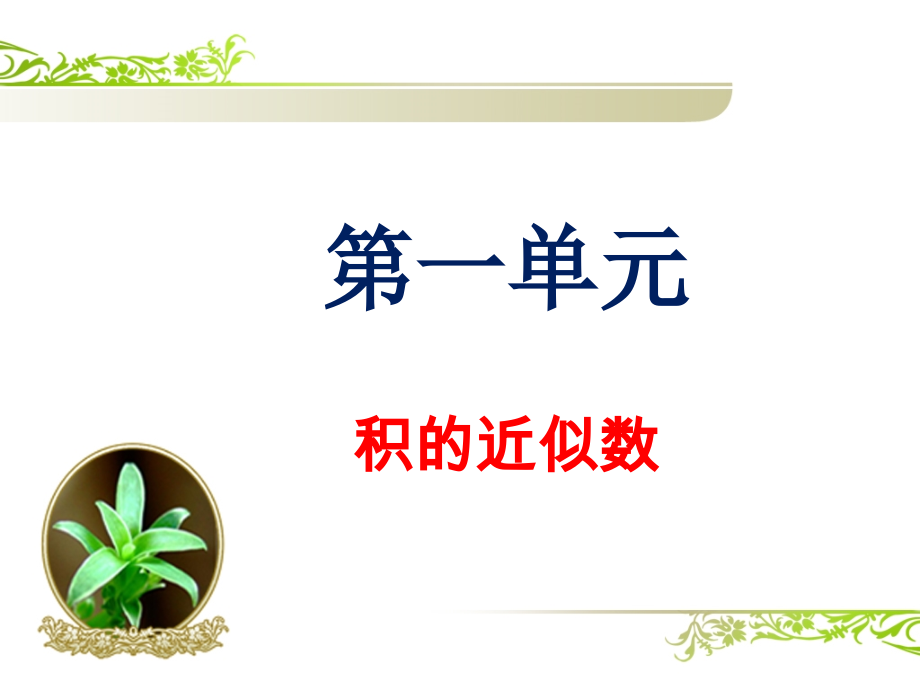 第一单元

积的近似数